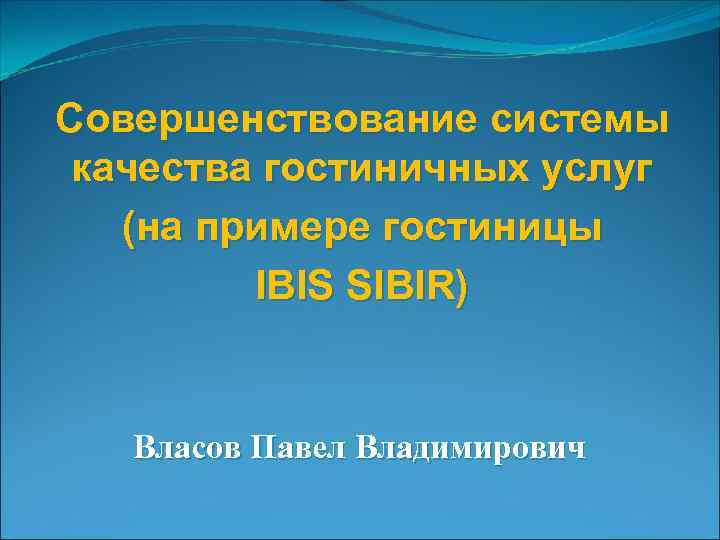 Совершенствование системы качества гостиничных услуг (на примере гостиницы IBIS SIBIR)

Власов Павел Владимирович